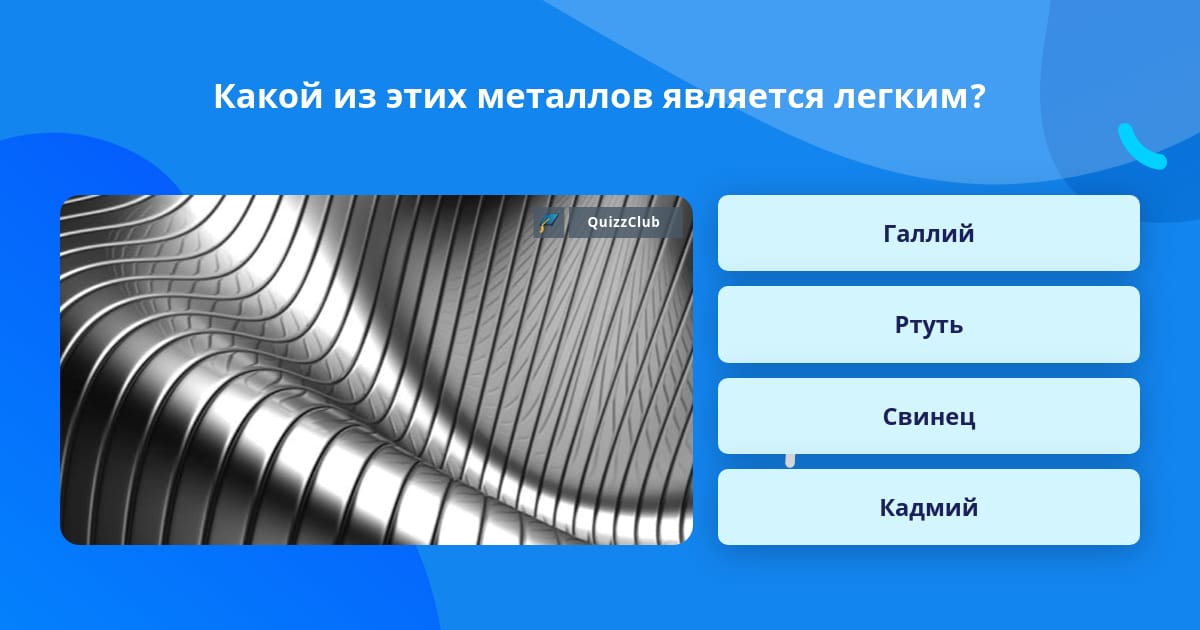 Какой из этих металлов является легким?

QuizzClub

Галлий

Ртуть

Свинец

Кадмий